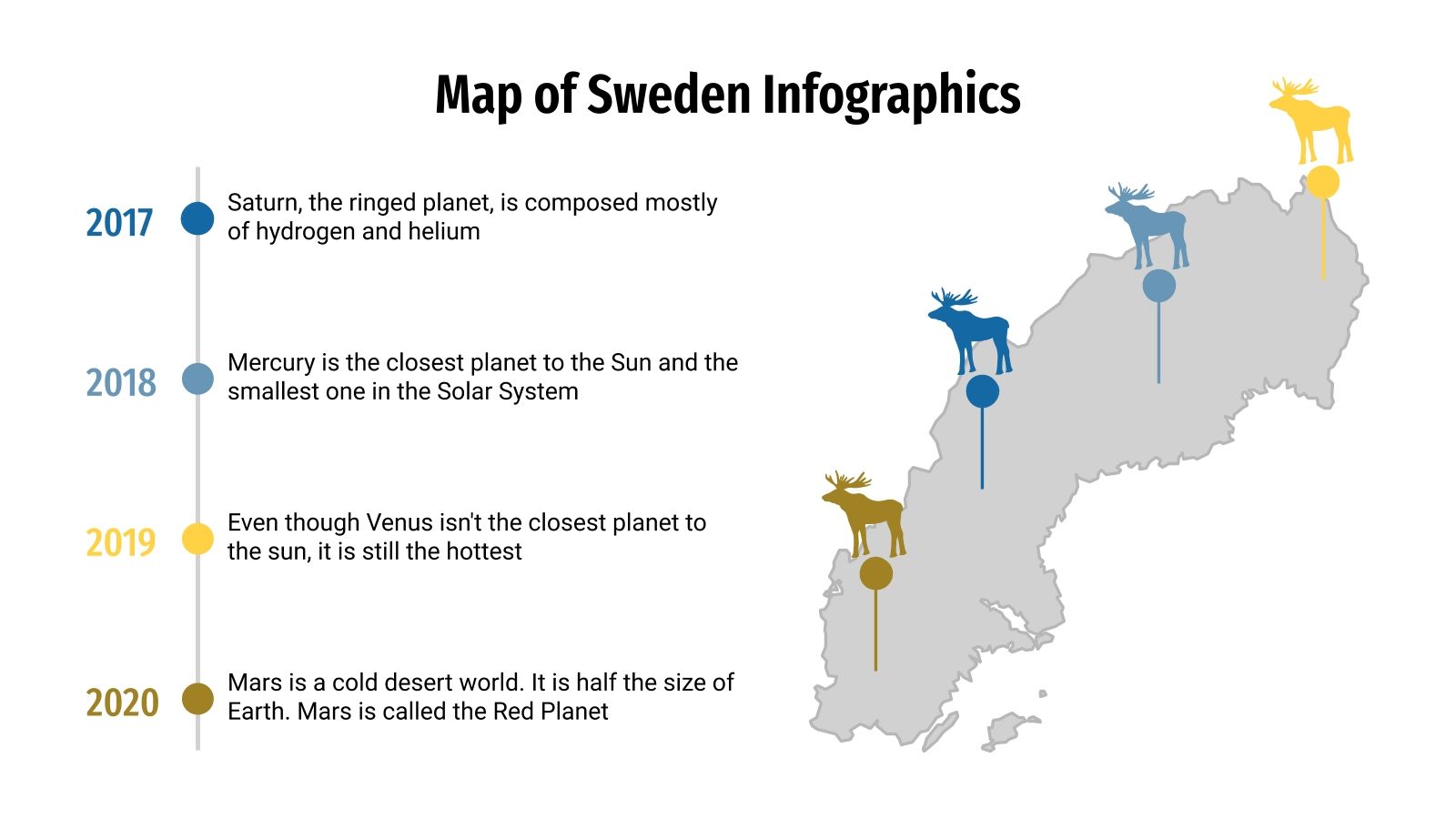 Map of Sweden Infographics

2017
Saturn, the ringed planet, is composed mostly of hydrogen and helium

2018
Mercury is the closest planet to the Sun and the smallest one in the Solar System

2019
Even though Venus isn't the closest planet to the sun, it is still the hottest

2020
Mars is a cold desert world. It is half the size of Earth. Mars is called the Red Planet